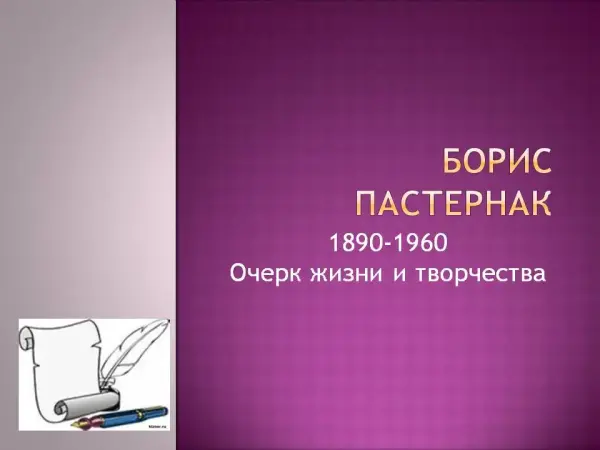 БОРИС ПАСТЕРНАК

1890-1960
Очерк жизни и творчества